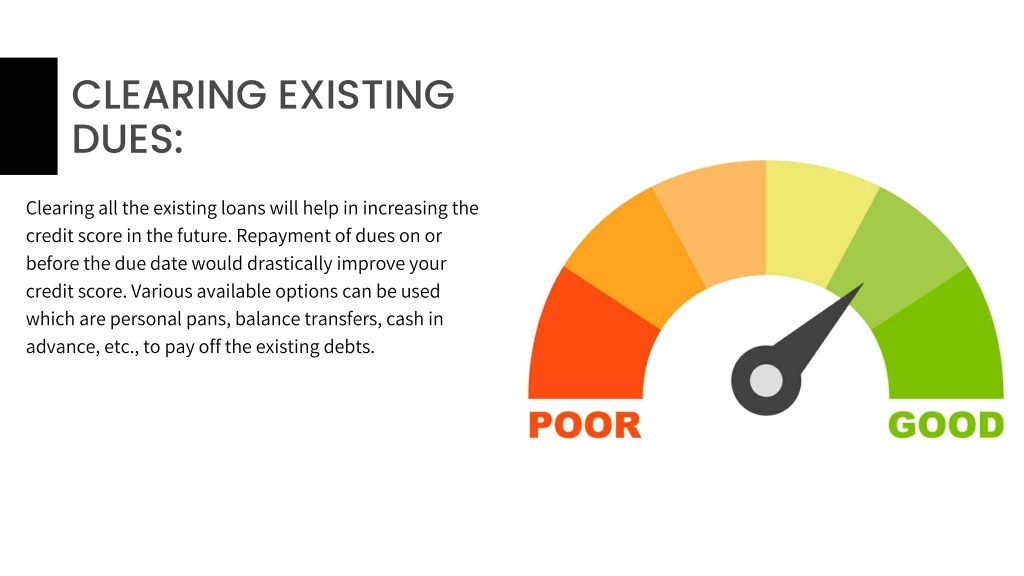 CLEARING EXISTING DUES:

Clearing all the existing loans will help in increasing the credit score in the future. Repayment of dues on or before the due date would drastically improve your credit score. Various available options can be used which are personal pans, balance transfers, cash in advance, etc., to pay off the existing debts.

POOR

GOOD